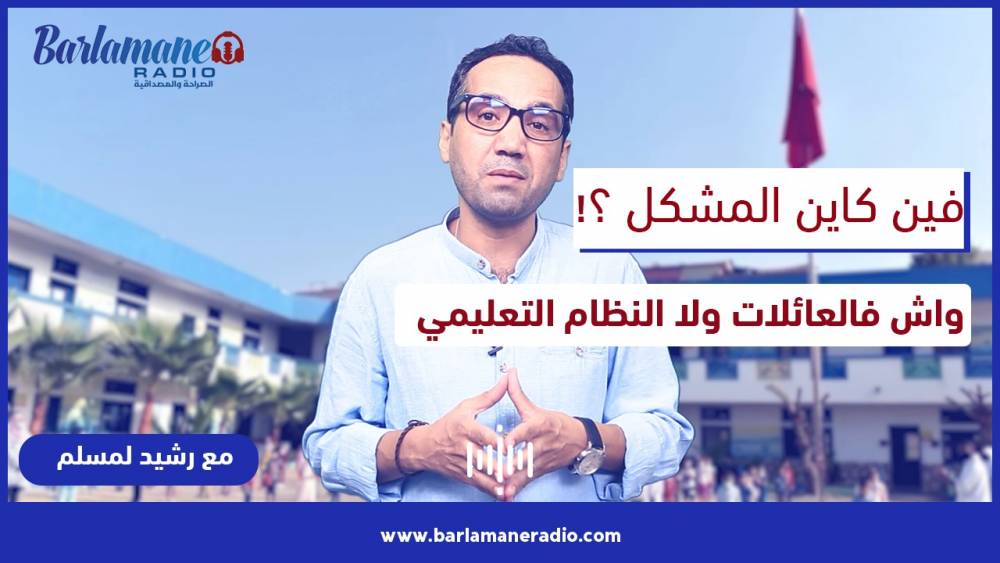 Barlamane
RADIO
الصراحة والمصداقية

فين كاين المشكل ؟!

واش فالعائلات ولا النظام التعليمي

مع رشيد لمسلم

www.barlamaneradio.com